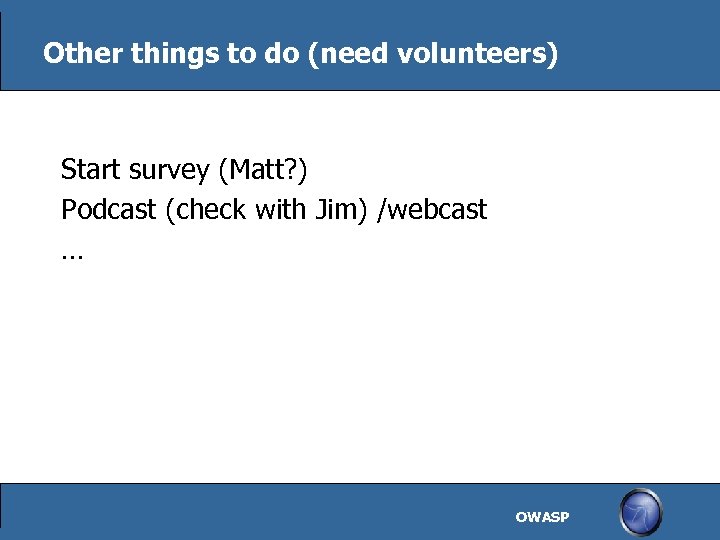 Other things to do (need volunteers)

Start survey (Matt?)
Podcast (check with Jim) /webcast
…

OWASP